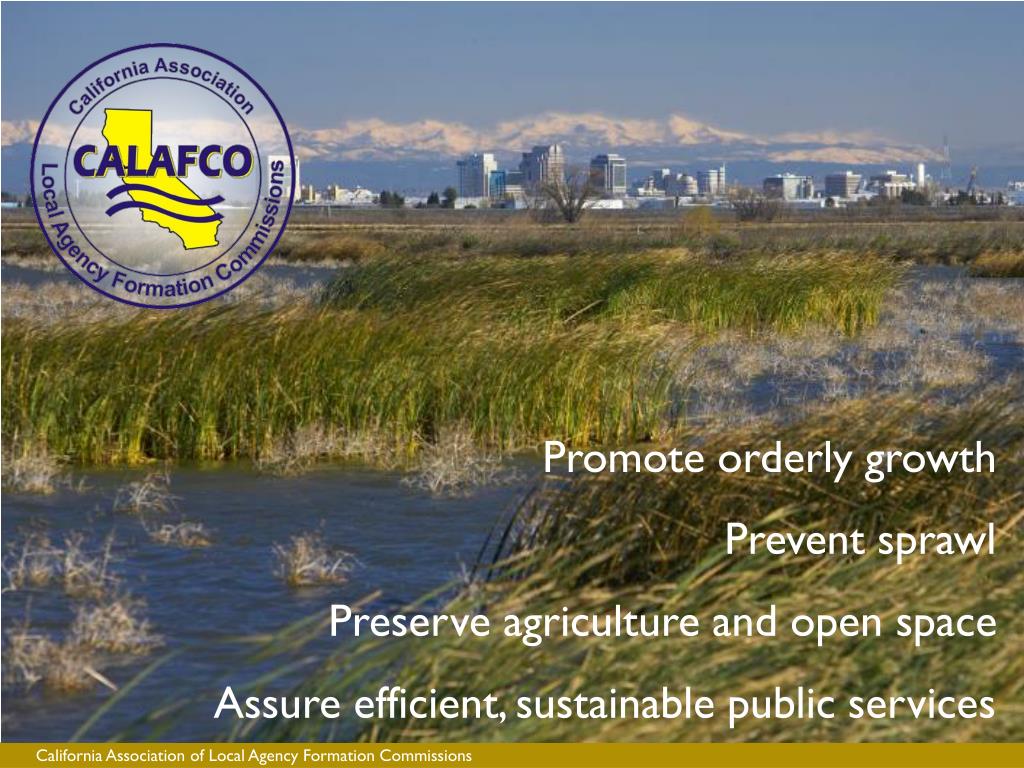 California Association
CALAFCO
Local Agency Formation Commissions

Promote orderly growth

Prevent sprawl

Preserve agriculture and open space

Assure efficient, sustainable public services

California Association of Local Agency Formation Commissions